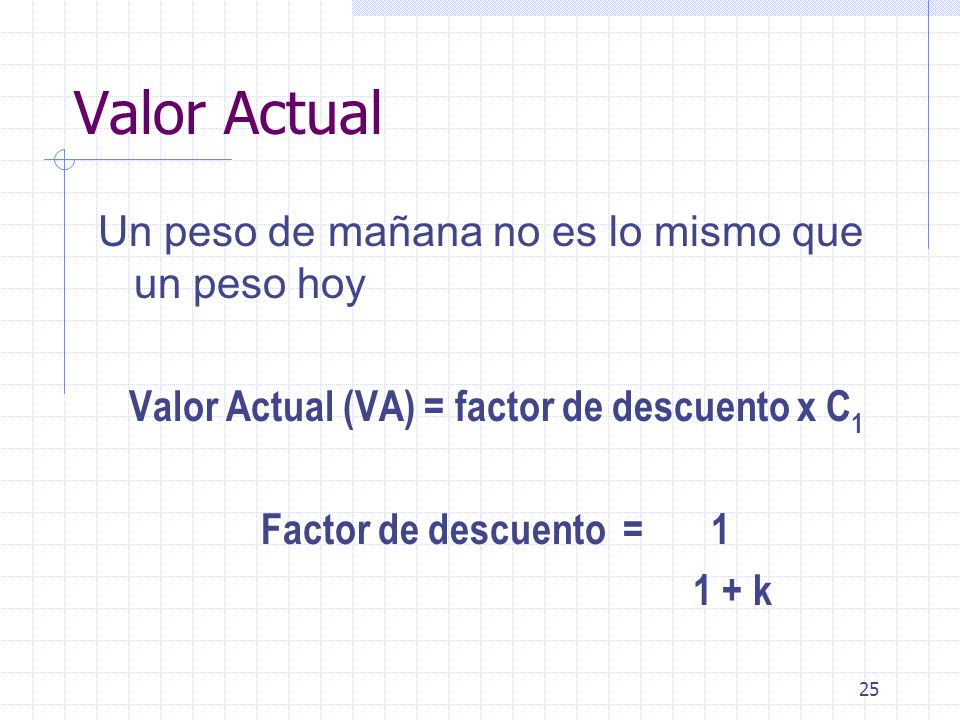 Valor Actual

Un peso de mañana no es lo mismo que un peso hoy

Valor Actual (VA) = factor de descuento x $C_1$

Factor de descuento = $\frac{1}{1 + k}$

25